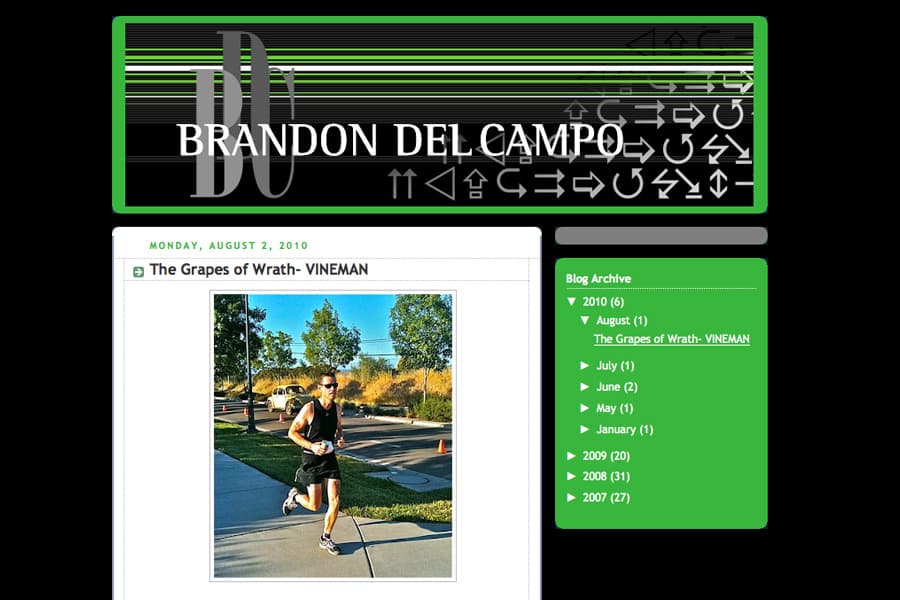 BDC

BRANDON DEL CAMPO

MONDAY, AUGUST 2, 2010

The Grapes of Wrath- VINEMAN

Blog Archive

▼ 2010 (6)

▼ August (1)

The Grapes of Wrath- VINEMAN

► July (1)

► June (2)

► May (1)

► January (1)

► 2009 (20)

► 2008 (31)

► 2007 (27)